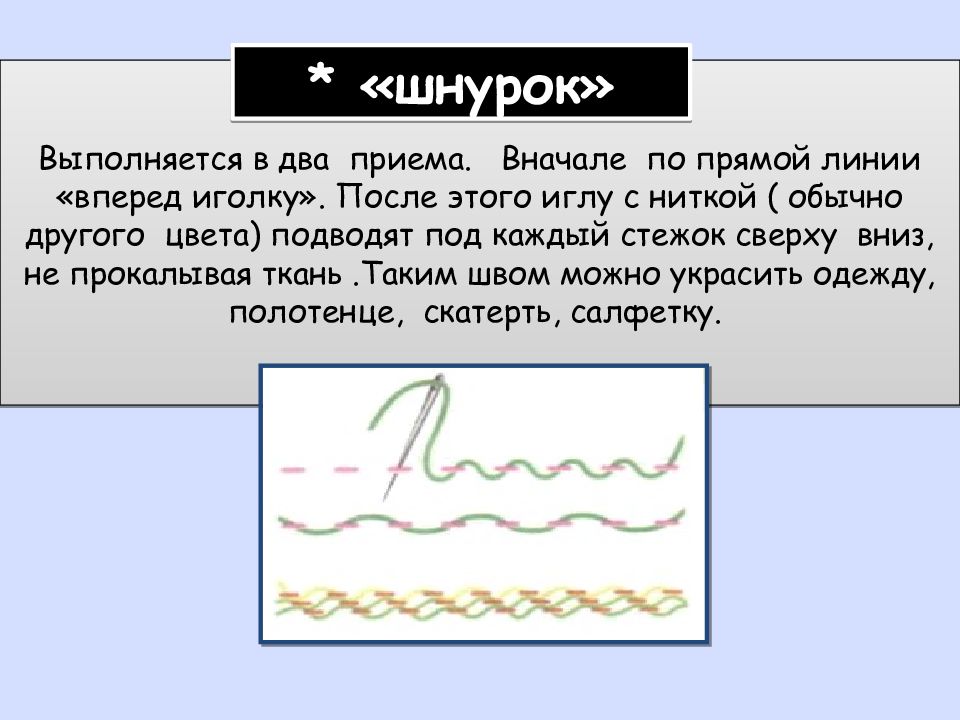 * «шнурок»

Выполняется в два приема. Вначале по прямой линии «вперед иголку». После этого иглу с ниткой ( обычно другого цвета) подводят под каждый стежок сверху вниз, не прокалывая ткань .Таким швом можно украсить одежду, полотенце, скатерть, салфетку.